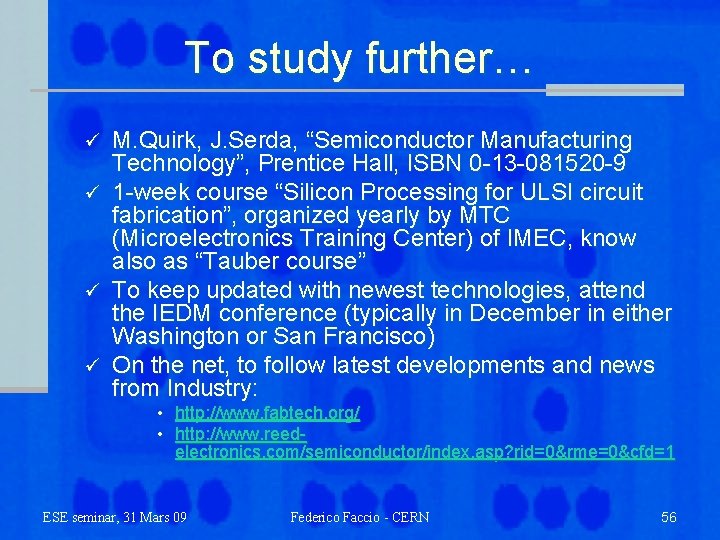 To study further…

✓ M.Quirk, J.Serda, “Semiconductor Manufacturing Technology”, Prentice Hall, ISBN 0-13-081520-9

✓ 1-week course “Silicon Processing for ULSI circuit fabrication”, organized yearly by MTC (Microelectronics Training Center) of IMEC, know also as “Tauber course”

✓ To keep updated with newest technologies, attend the IEDM conference (typically in December in either Washington or San Francisco)

✓ On the net, to follow latest developments and news from Industry:

• http://www.fabtech.org/
• http://www.reed-electronics.com/semiconductor/index.asp?rid=0&rme=0&cfd=1

ESE seminar, 31 Mars 09 Federico Faccio - CERN 56